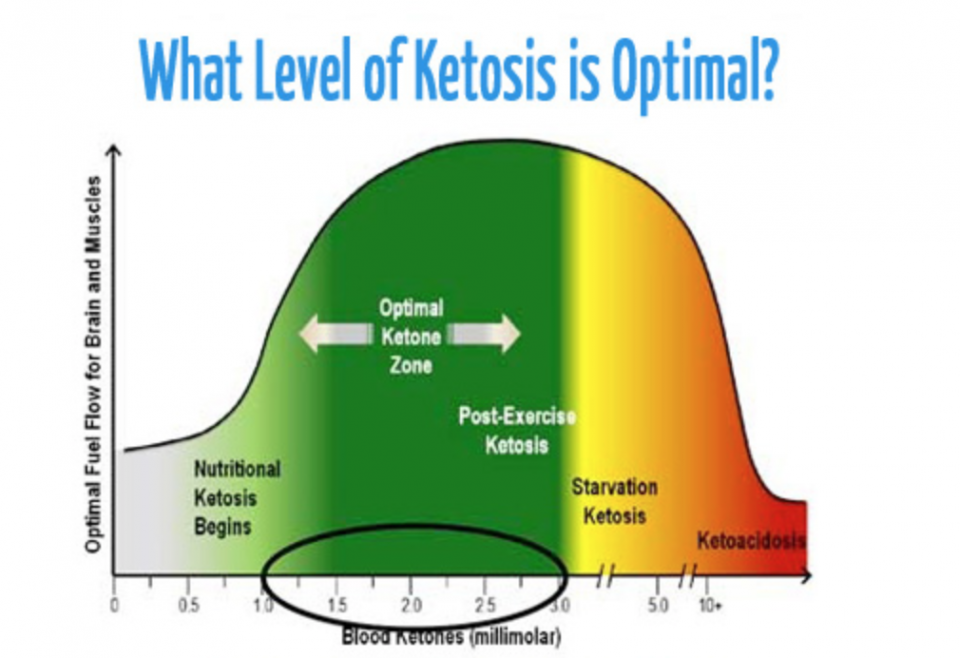 What Level of Ketosis is Optimal?

Optimal Fuel Flow for Brain and Muscles

Optimal Ketone Zone

Post-Exercise Ketosis

Nutritional Ketosis Begins

Starvation Ketosis

Ketoacidosis

0 0.5 1.0 1.5 2.0 2.5 3.0 5.0 10+

Blood Ketones (millimolar)